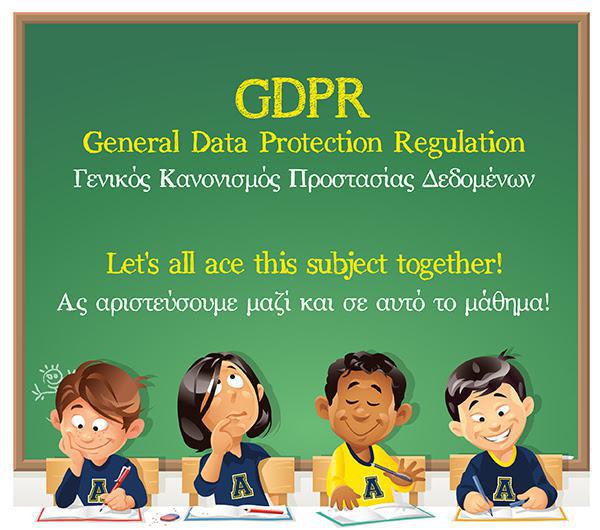 GDPR
General Data Protection Regulation
Γενικός Κανονισμός Προστασίας Δεδομένων

Let's all ace this subject together!
Ας αριστεύσουμε μαζί και σε αυτό το μάθημα!

A

A

A

A